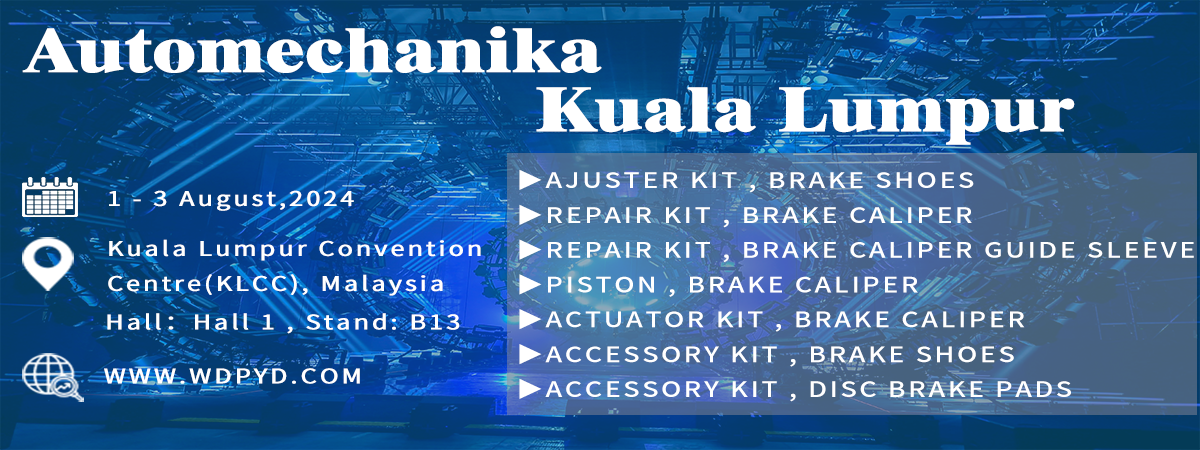 Automechanika
Kuala Lumpur

1 - 3 August,2024

Kuala Lumpur Convention Centre(KLCC), Malaysia

Hall: Hall 1 , Stand: B13

WWW.WDPYD.COM

▶AJUSTER KIT , BRAKE SHOES
▶REPAIR KIT , BRAKE CALIPER
▶REPAIR KIT , BRAKE CALIPER GUIDE SLEEVE
▶PISTON , BRAKE CALIPER
▶ACTUATOR KIT , BRAKE CALIPER
▶ACCESSORY KIT , BRAKE SHOES
▶ACCESSORY KIT , DISC BRAKE PADS